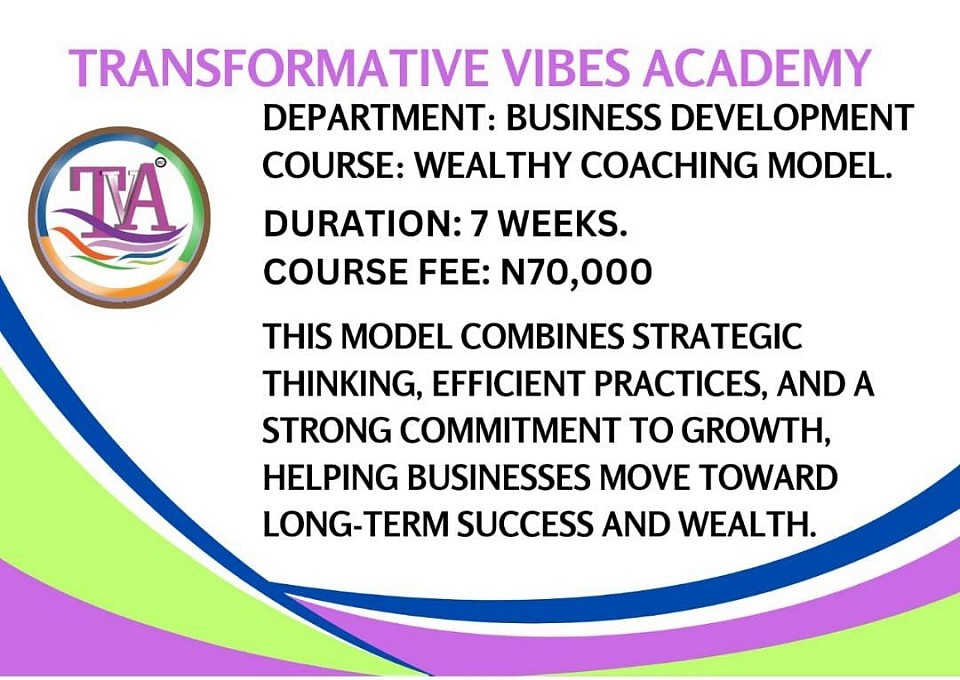 TRANSFORMATIVE VIBES ACADEMY

TVA

DEPARTMENT: BUSINESS DEVELOPMENT
COURSE: WEALTHY COACHING MODEL.

DURATION: 7 WEEKS.
COURSE FEE: N70,000

THIS MODEL COMBINES STRATEGIC THINKING, EFFICIENT PRACTICES, AND A STRONG COMMITMENT TO GROWTH, HELPING BUSINESSES MOVE TOWARD LONG-TERM SUCCESS AND WEALTH.